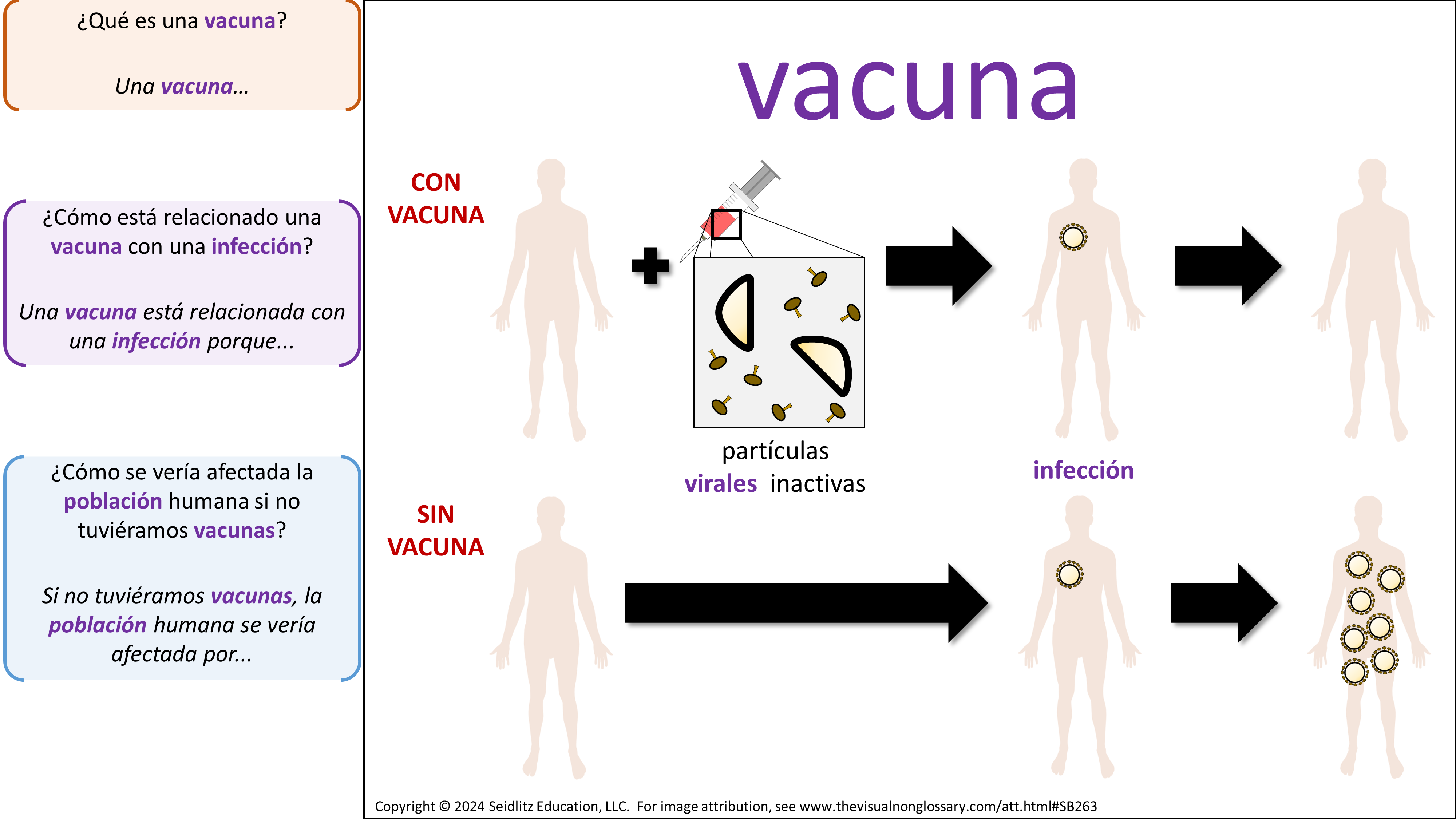 ¿Qué es una vacuna?

Una vacuna...

¿Cómo está relacionado una vacuna con una infección?

Una vacuna está relacionada con una infección porque...

¿Cómo se vería afectada la población humana si no tuviéramos vacunas?

Si no tuviéramos vacunas, la población humana se vería afectada por...

vacuna

CON VACUNA

partículas virales inactivas

infección

SIN VACUNA

Copyright © 2024 Seidlitz Education, LLC. For image attribution, see www.thevisualnonglossary.com/att.html#SB263